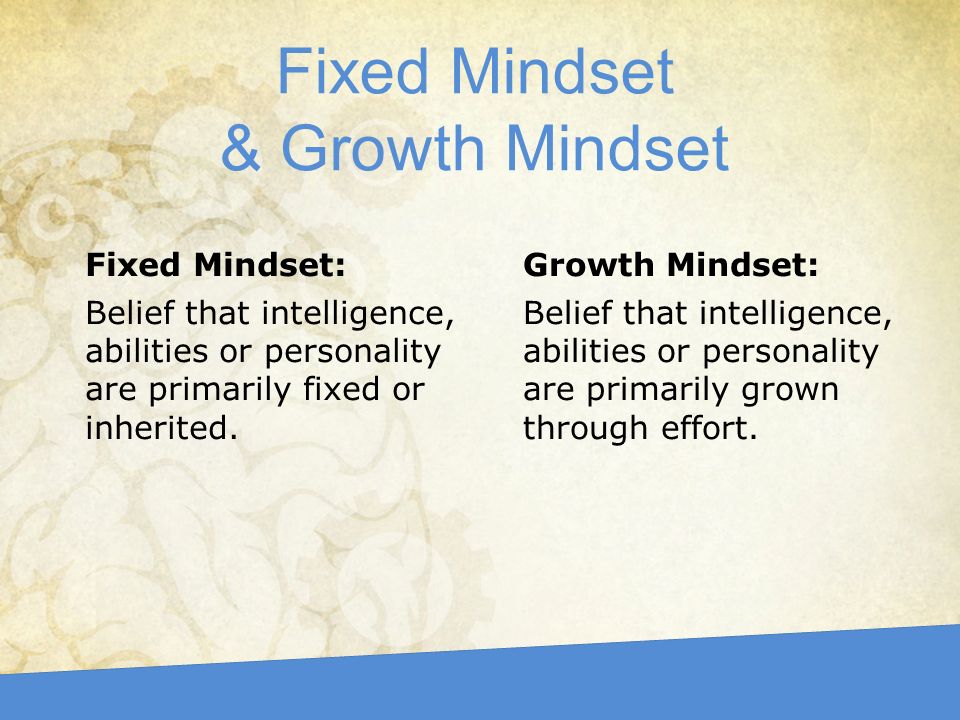 Fixed Mindset
& Growth Mindset

Fixed Mindset:

Belief that intelligence, abilities or personality are primarily fixed or inherited.

Growth Mindset:

Belief that intelligence, abilities or personality are primarily grown through effort.